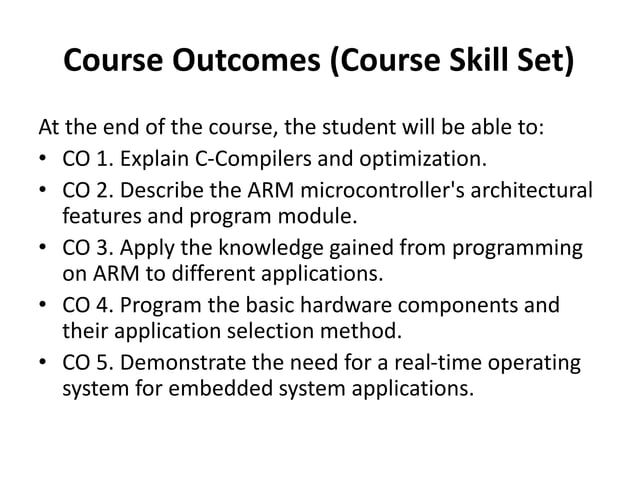 Course Outcomes (Course Skill Set)

At the end of the course, the student will be able to:
• CO 1. Explain C-Compilers and optimization.
• CO 2. Describe the ARM microcontroller's architectural features and program module.
• CO 3. Apply the knowledge gained from programming on ARM to different applications.
• CO 4. Program the basic hardware components and their application selection method.
• CO 5. Demonstrate the need for a real-time operating system for embedded system applications.